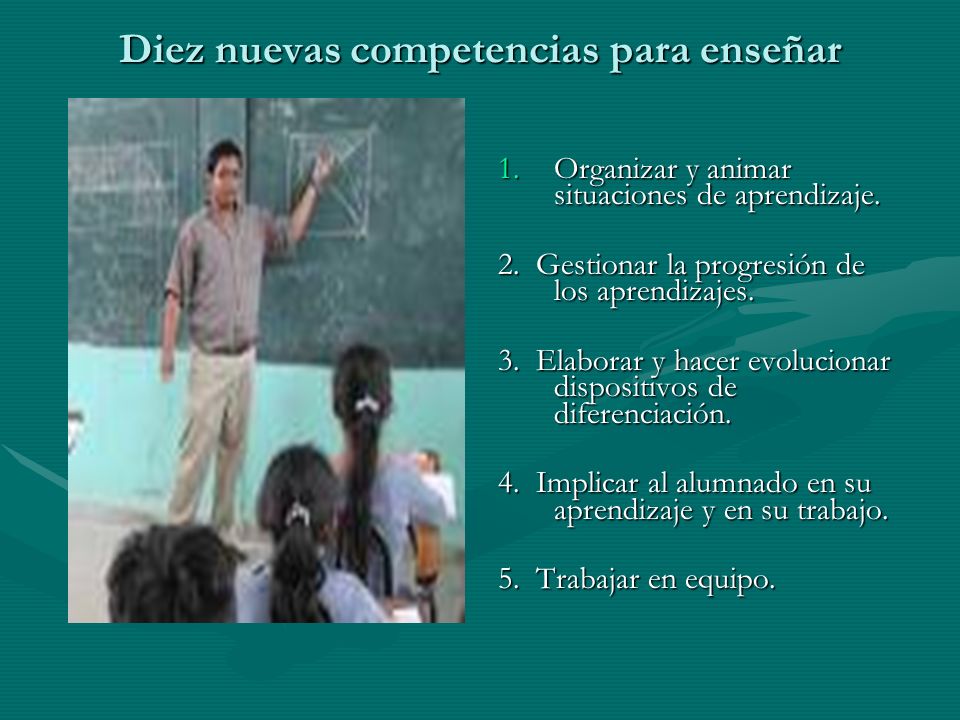 Diez nuevas competencias para enseñar

1. Organizar y animar situaciones de aprendizaje.

2. Gestionar la progresión de los aprendizajes.

3. Elaborar y hacer evolucionar dispositivos de diferenciación.

4. Implicar al alumnado en su aprendizaje y en su trabajo.

5. Trabajar en equipo.